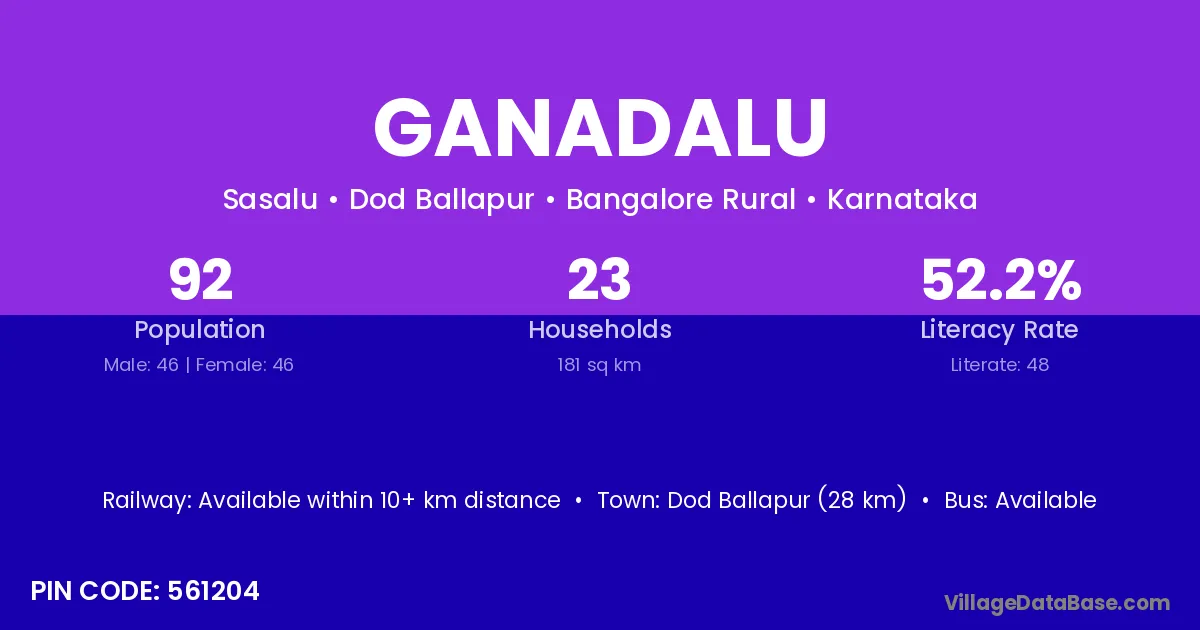 GANADALU

Sasalu • Dod Ballapur • Bangalore Rural • Karnataka

92
Population
Male: 46 | Female: 46

23
Households
181 sq km

52.2%
Literacy Rate
Literate: 48

Railway: Available within 10+ km distance • Town: Dod Ballapur (28 km) • Bus: Available

PIN CODE: 561204

VillageDataBase.com